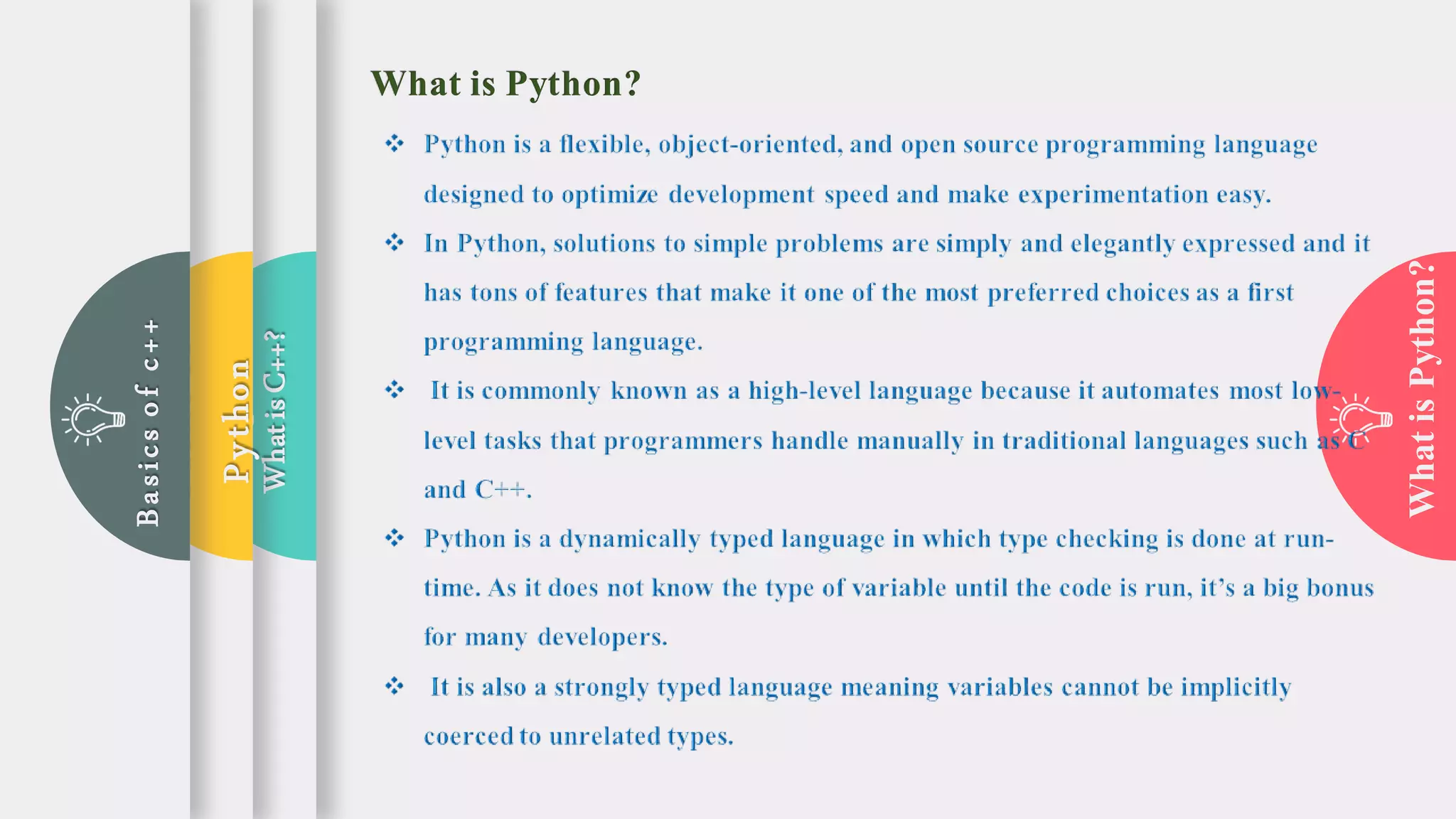 Basics of c++

Python

What is C++?

What is Python?

❖ Python is a flexible, object-oriented, and open source programming language designed to optimize development speed and make experimentation easy.

❖ In Python, solutions to simple problems are simply and elegantly expressed and it has tons of features that make it one of the most preferred choices as a first programming language.

❖ It is commonly known as a high-level language because it automates most low-level tasks that programmers handle manually in traditional languages such as C and C++.

❖ Python is a dynamically typed language in which type checking is done at run-time. As it does not know the type of variable until the code is run, it's a big bonus for many developers.

❖ It is also a strongly typed language meaning variables cannot be implicitly coerced to unrelated types.

What is Python?